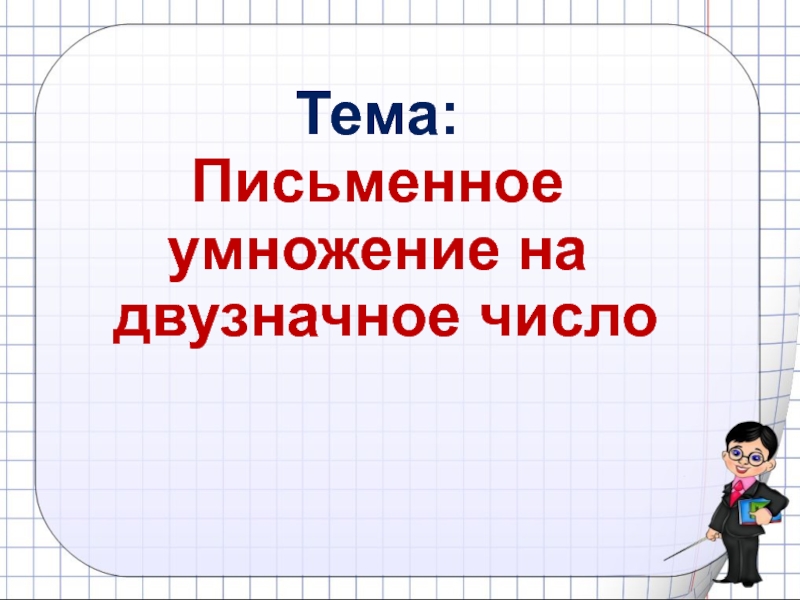 Тема:
Письменное умножение на двузначное число